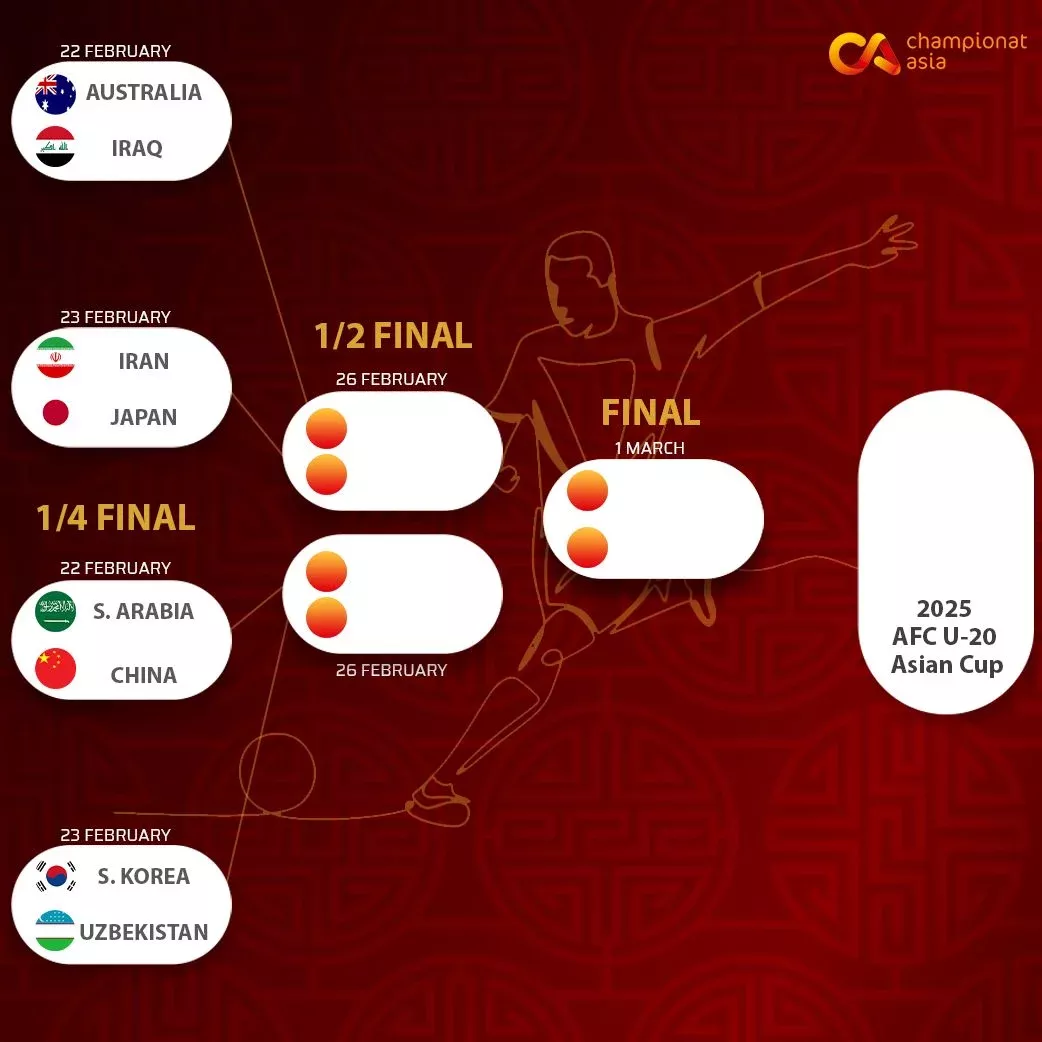 championat asia

22 FEBRUARY
AUSTRALIA
IRAQ

23 FEBRUARY
IRAN
JAPAN

1/4 FINAL

22 FEBRUARY
S. ARABIA
CHINA

23 FEBRUARY
S. KOREA
UZBEKISTAN

1/2 FINAL
26 FEBRUARY

26 FEBRUARY

FINAL
1 MARCH

2025
AFC U-20
Asian Cup